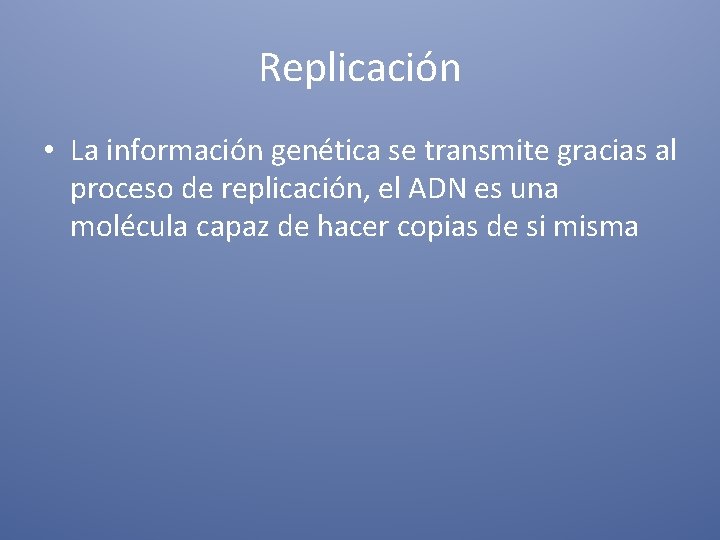 Replicación

• La información genética se transmite gracias al proceso de replicación, el ADN es una molécula capaz de hacer copias de si misma